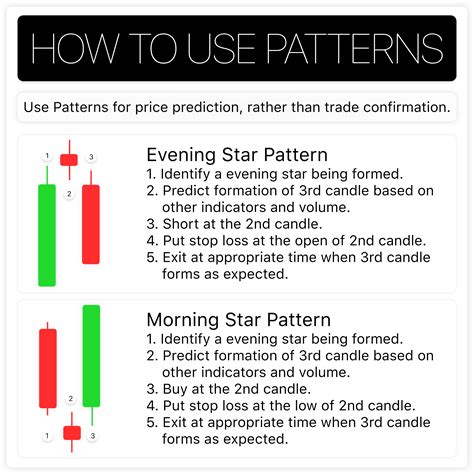 HOW TO USE PATTERNS

Use Patterns for price prediction, rather than trade confirmation.

1
2
3

Evening Star Pattern
1. Identify a evening star being formed.
2. Predict formation of 3rd candle based on other indicators and volume.
3. Short at the 2nd candle.
4. Put stop loss at the open of 2nd candle.
5. Exit at appropriate time when 3rd candle forms as expected.

2
1
3

Morning Star Pattern
1. Identify a evening star being formed.
2. Predict formation of 3rd candle based on other indicators and volume.
3. Buy at the 2nd candle.
4. Put stop loss at the low of 2nd candle.
5. Exit at appropriate time when 3rd candle forms as expected.